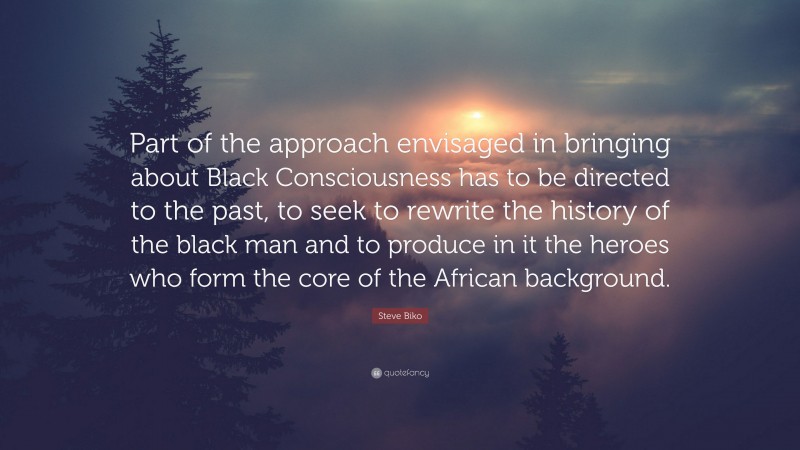 Part of the approach envisaged in bringing about Black Consciousness has to be directed to the past, to seek to rewrite the history of the black man and to produce in it the heroes who form the core of the African background.

Steve Biko

quotefancy